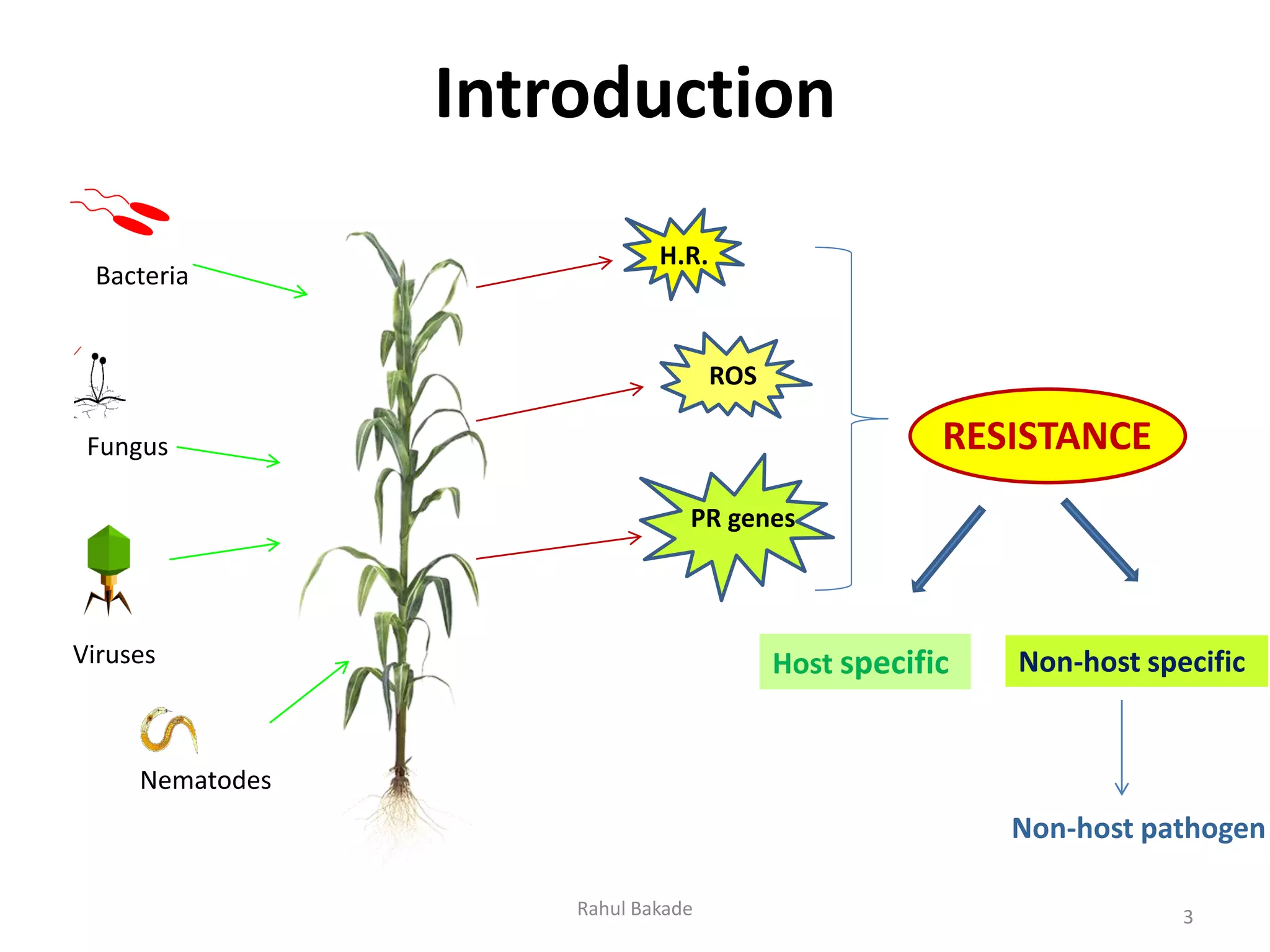 Introduction

Bacteria

Fungus

Viruses

Nematodes

H.R.

ROS

PR genes

RESISTANCE

Host specific

Non-host specific

Non-host pathogen

Rahul Bakade

3